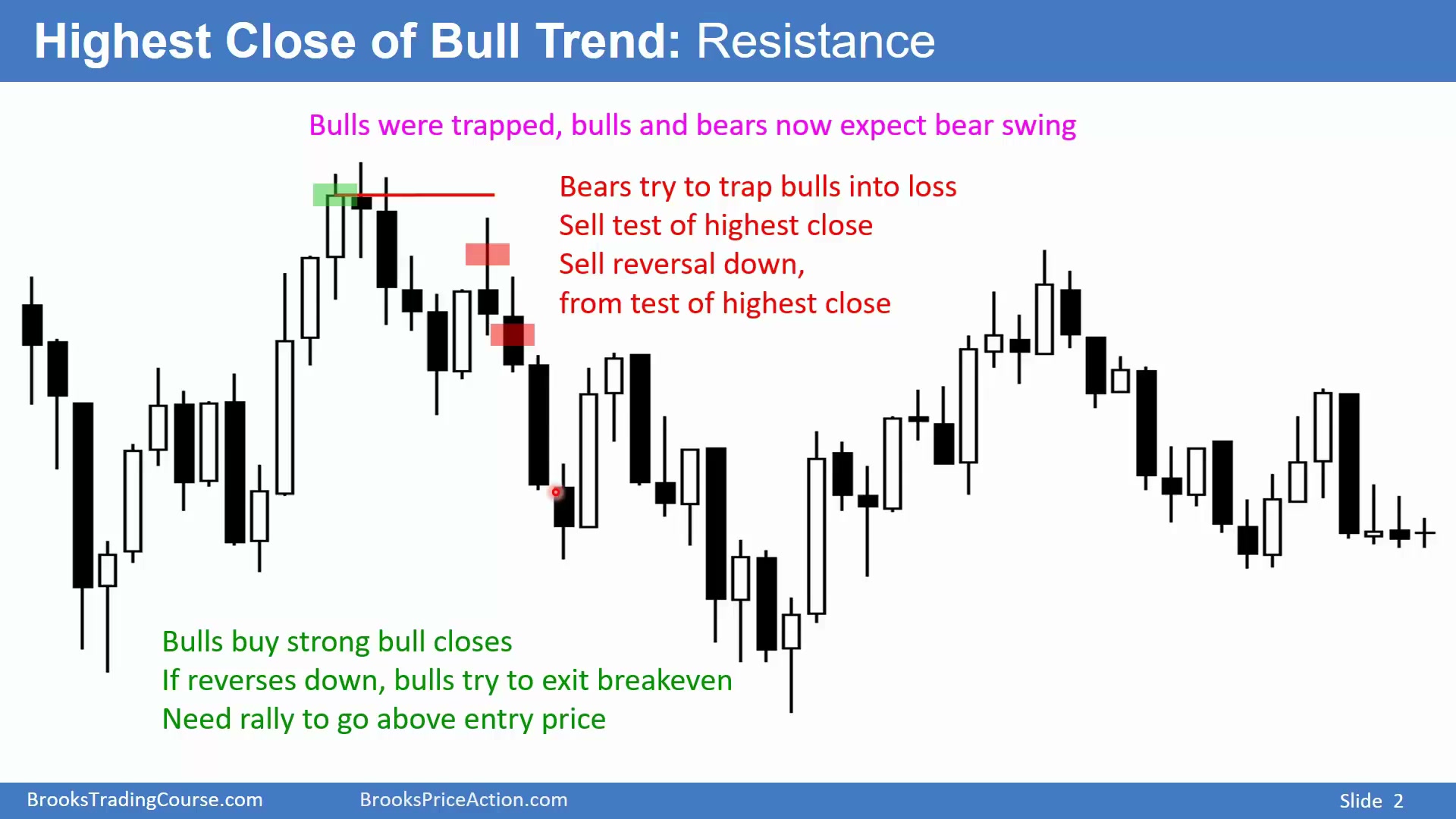 Highest Close of Bull Trend: Resistance

Bulls were trapped, bulls and bears now expect bear swing

Bears try to trap bulls into loss
Sell test of highest close
Sell reversal down,
from test of highest close

Bulls buy strong bull closes
If reverses down, bulls try to exit breakeven
Need rally to go above entry price

BrooksTradingCourse.com BrooksPriceAction.com Slide 2